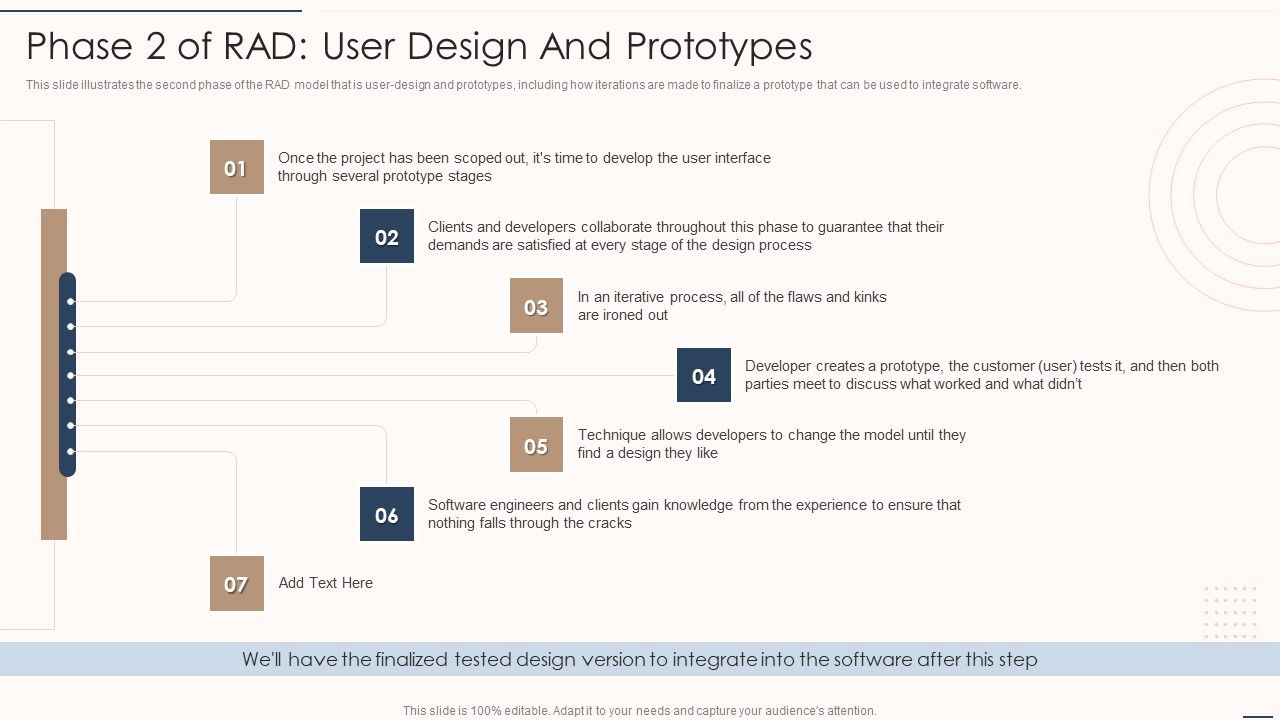 Phase 2 of RAD: User Design And Prototypes

This slide illustrates the second phase of the RAD model that is user-design and prototypes, including how iterations are made to finalize a prototype that can be used to integrate software.

01 Once the project has been scoped out, it's time to develop the user interface through several prototype stages

02 Clients and developers collaborate throughout this phase to guarantee that their demands are satisfied at every stage of the design process

03 In an iterative process, all of the flaws and kinks are ironed out

04 Developer creates a prototype, the customer (user) tests it, and then both parties meet to discuss what worked and what didn't

05 Technique allows developers to change the model until they find a design they like

06 Software engineers and clients gain knowledge from the experience to ensure that nothing falls through the cracks

07 Add Text Here

We'll have the finalized tested design version to integrate into the software after this step

This slide is 100% editable. Adapt it to your needs and capture your audience's attention.